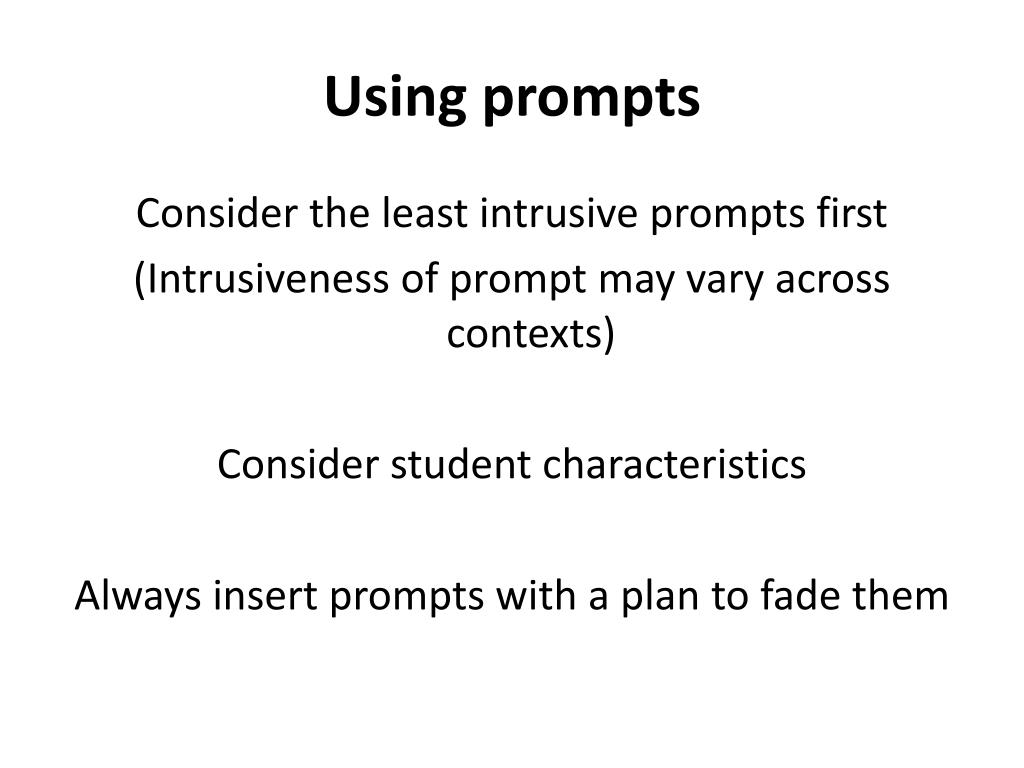 Using prompts

Consider the least intrusive prompts first
(Intrusiveness of prompt may vary across contexts)

Consider student characteristics

Always insert prompts with a plan to fade them